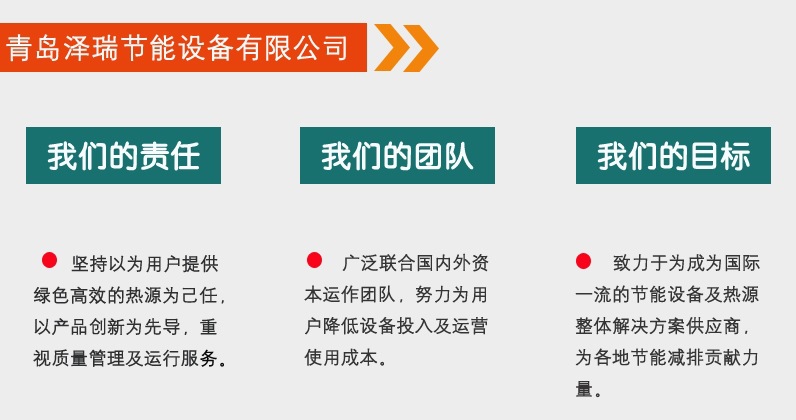 青岛泽瑞节能设备有限公司

我们的责任

坚持以为用户提供绿色高效的热源为己任，以产品创新为先导，重视质量管理及运行服务。

我们的团队

广泛联合国内外资本运作团队，努力为用户降低设备投入及运营使用成本。

我们的目标

致力于为成为国际一流的节能设备及热源整体解决方案供应商，为各地节能减排贡献力量。